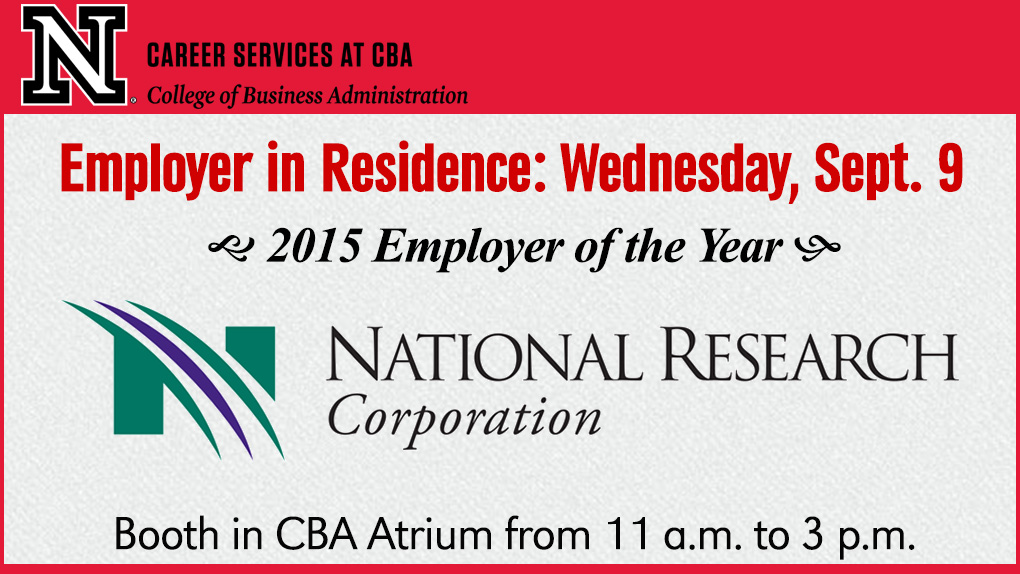 N

CAREER SERVICES AT CBA
College of Business Administration

Employer in Residence: Wednesday, Sept. 9

2015 Employer of the Year

NATIONAL RESEARCH
Corporation

Booth in CBA Atrium from 11 a.m. to 3 p.m.